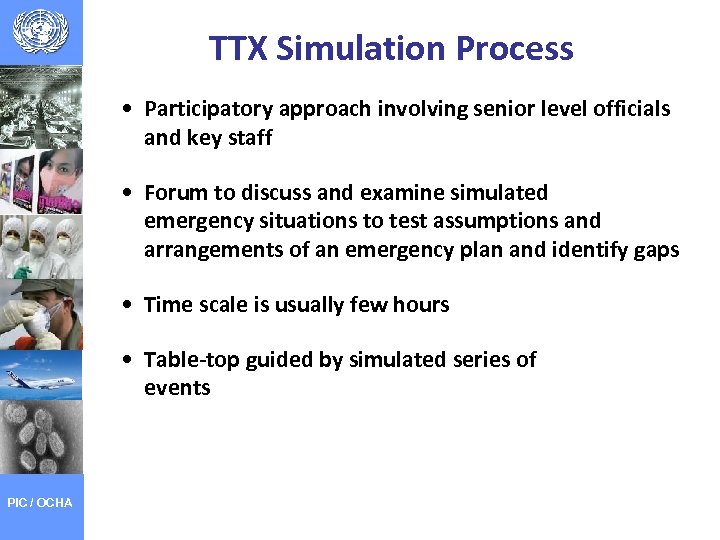 TTX Simulation Process

• Participatory approach involving senior level officials and key staff

• Forum to discuss and examine simulated emergency situations to test assumptions and arrangements of an emergency plan and identify gaps

• Time scale is usually few hours

• Table-top guided by simulated series of events

PIC / OCHA